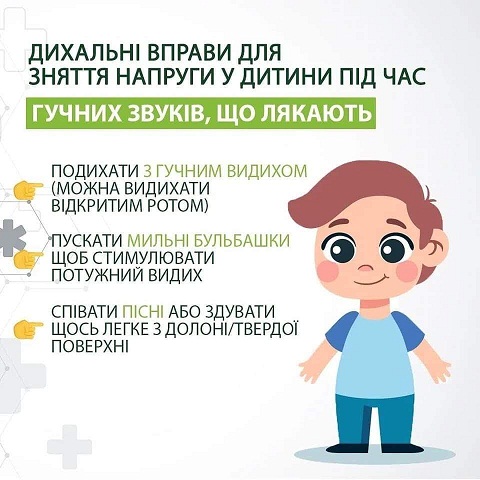 ДИХАЛЬНІ ВПРАВИ ДЛЯ ЗНЯТТЯ НАПРУГИ У ДИТИНИ ПІД ЧАС

ГУЧНИХ ЗВУКІВ, ЩО ЛЯКАЮТЬ

ПОДИХАТИ З ГУЧНИМ ВИДИХОМ (МОЖНА ВИДИХАТИ ВІДКРИТИМ РОТОМ)

ПУСКАТИ МИЛЬНІ БУЛЬБАШКИ ЩОБ СТИМУЛЮВАТИ ПОТУЖНИЙ ВИДИХ

СПІВАТИ ПІСНІ АБО ЗДУВАТИ ЩОСЬ ЛЕГКЕ З ДОЛОНІ/ТВЕРДОЇ ПОВЕРХНІ